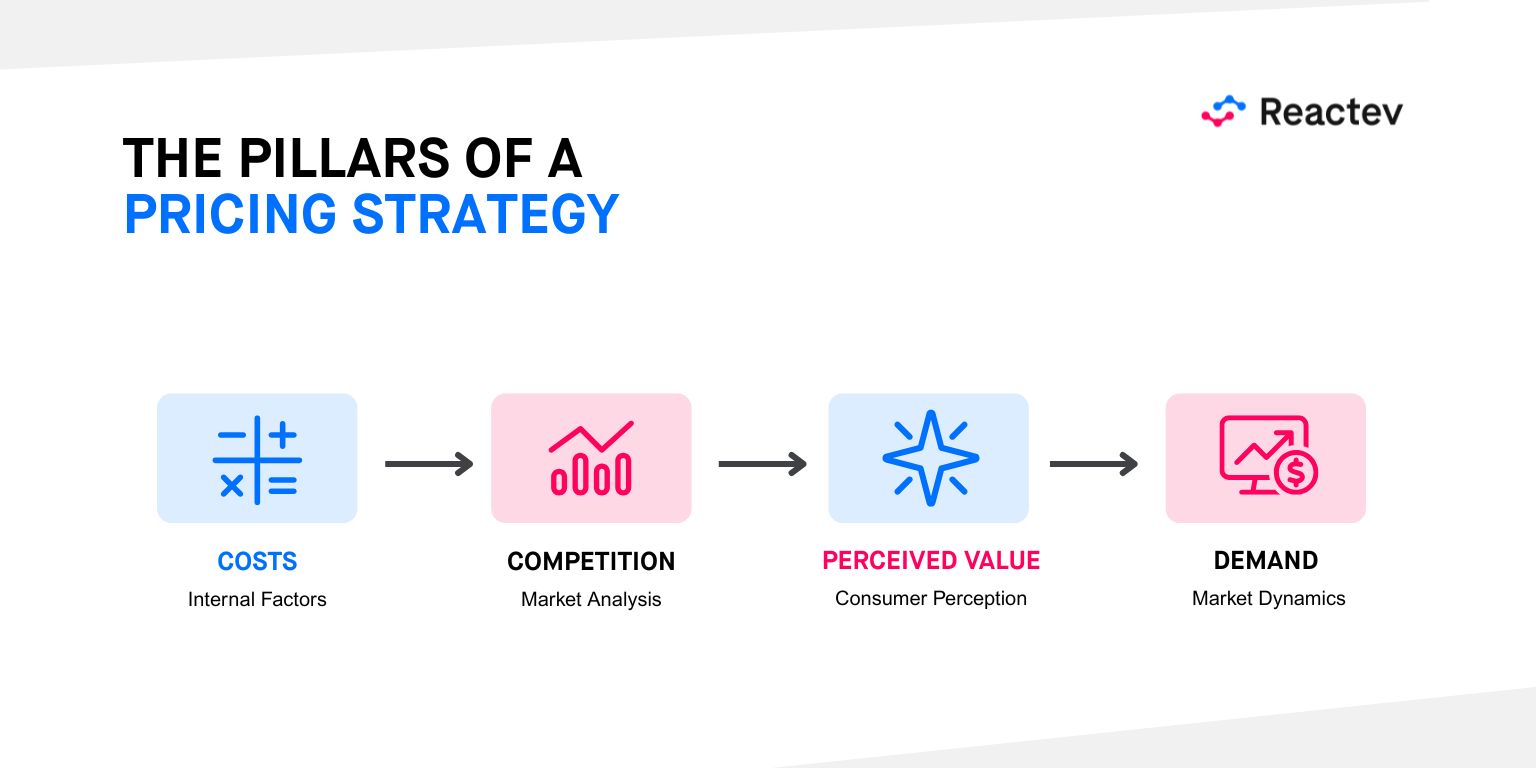 Reactev

THE PILLARS OF A
PRICING STRATEGY

COSTS
Internal Factors

COMPETITION
Market Analysis

PERCEIVED VALUE
Consumer Perception

DEMAND
Market Dynamics